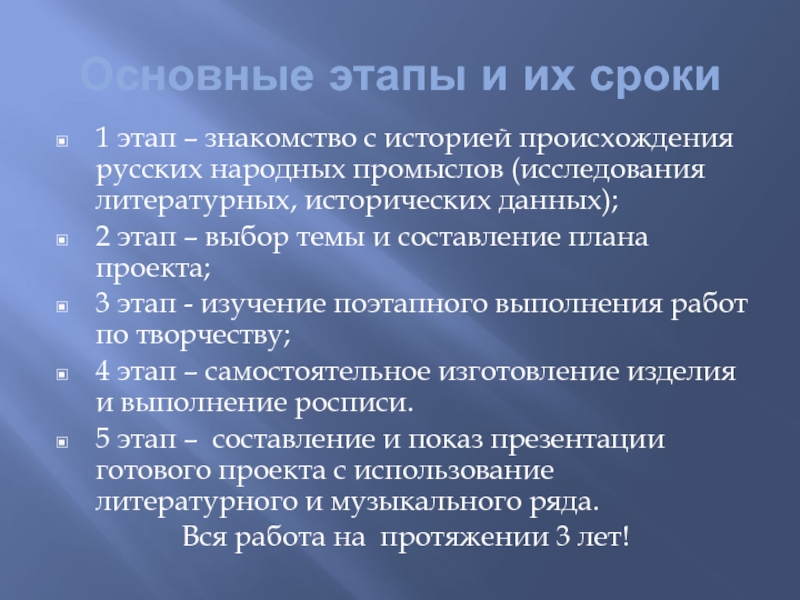 Основные этапы и их сроки

1 этап – знакомство с историей происхождения русских народных промыслов (исследования литературных, исторических данных);

2 этап – выбор темы и составление плана проекта;

3 этап - изучение поэтапного выполнения работ по творчеству;

4 этап – самостоятельное изготовление изделия и выполнение росписи.

5 этап – составление и показ презентации готового проекта с использование литературного и музыкального ряда.

Вся работа на протяжении 3 лет!